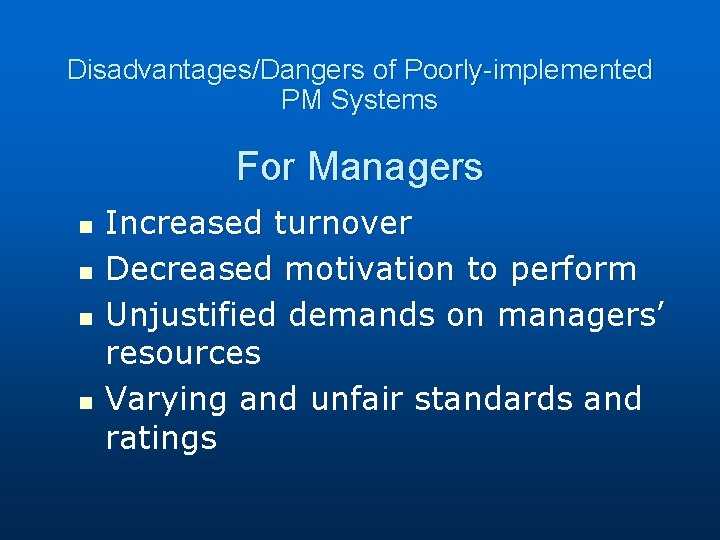 Disadvantages/Dangers of Poorly-implemented PM Systems

For Managers

- Increased turnover
- Decreased motivation to perform
- Unjustified demands on managers' resources
- Varying and unfair standards and ratings